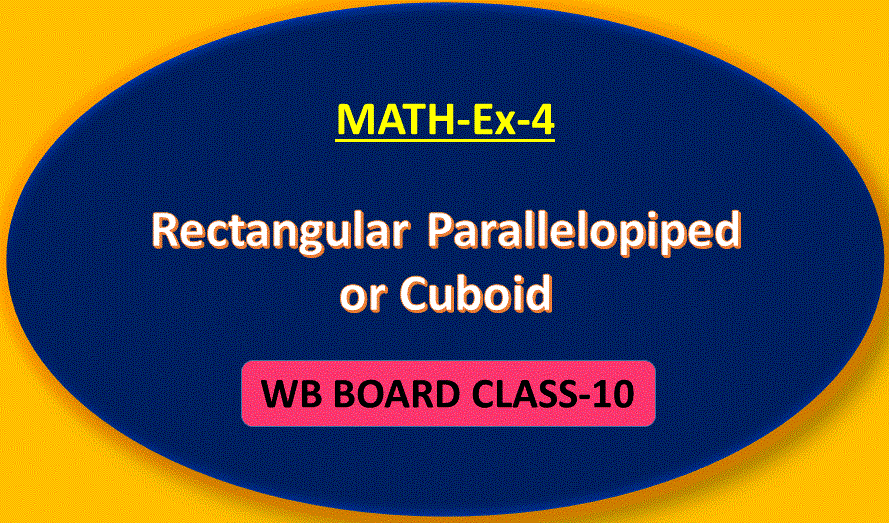 MATH-Ex-4

Rectangular Parallelopiped or Cuboid

WB BOARD CLASS-10